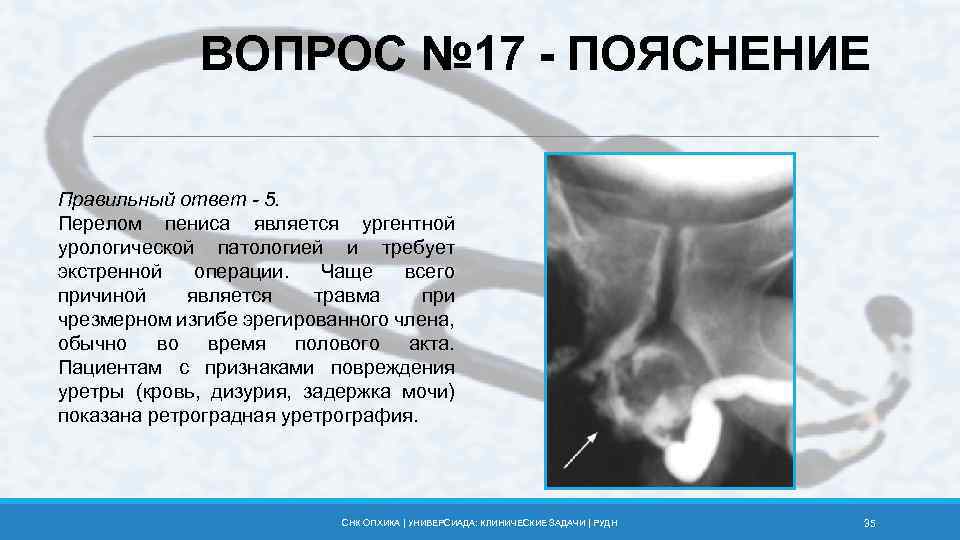 ВОПРОС №17 - ПОЯСНЕНИЕ

Правильный ответ - 5.
Перелом пениса является ургентной урологической патологией и требует экстренной операции. Чаще всего причиной является травма при чрезмерном изгибе эрегированного члена, обычно во время полового акта. Пациентам с признаками повреждения уретры (кровь, дизурия, задержка мочи) показана ретроградная уретрография.

СНК ОПХИКА | УНИВЕРСИАДА: КЛИНИЧЕСКИЕ ЗАДАЧИ | РУДН

35